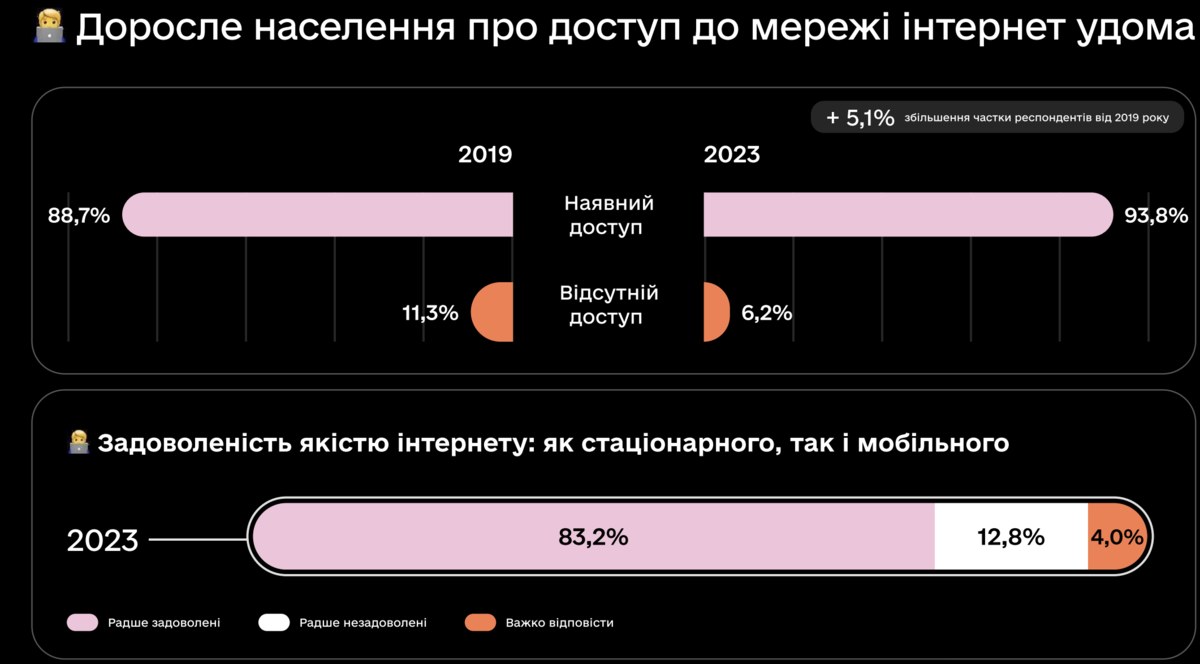 Доросле населення про доступ до мережі інтернет удома

+ 5,1% збільшення частки респондентів від 2019 року

2019

2023

88,7%

Наявний доступ

93,8%

11,3%

Відсутній доступ

6,2%

Задоволеність якістю інтернету: як стаціонарного, так і мобільного

2023

83,2%

12,8%

4,0%

Радше задоволені

Радше незадоволені

Важко відповісти